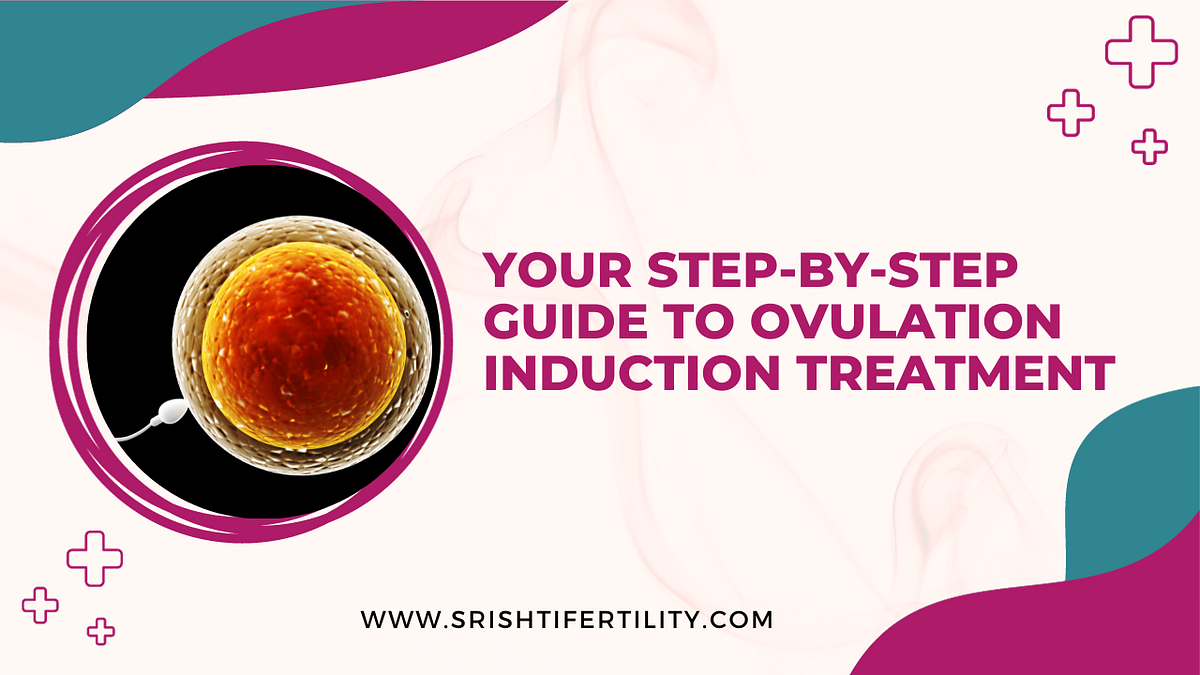 YOUR STEP-BY-STEP GUIDE TO OVULATION INDUCTION TREATMENT

WWW.SRISHTIFERTILITY.COM